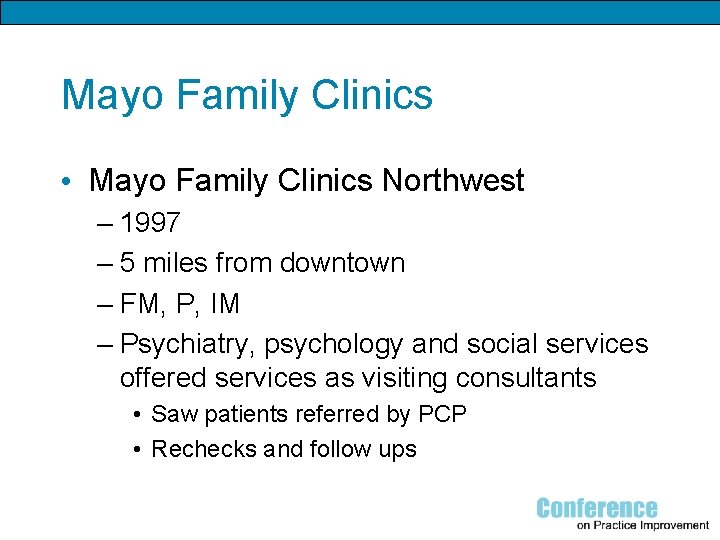 Mayo Family Clinics

• Mayo Family Clinics Northwest
– 1997
– 5 miles from downtown
– FM, P, IM
– Psychiatry, psychology and social services offered services as visiting consultants
• Saw patients referred by PCP
• Rechecks and follow ups

Conference
on Practice Improvement